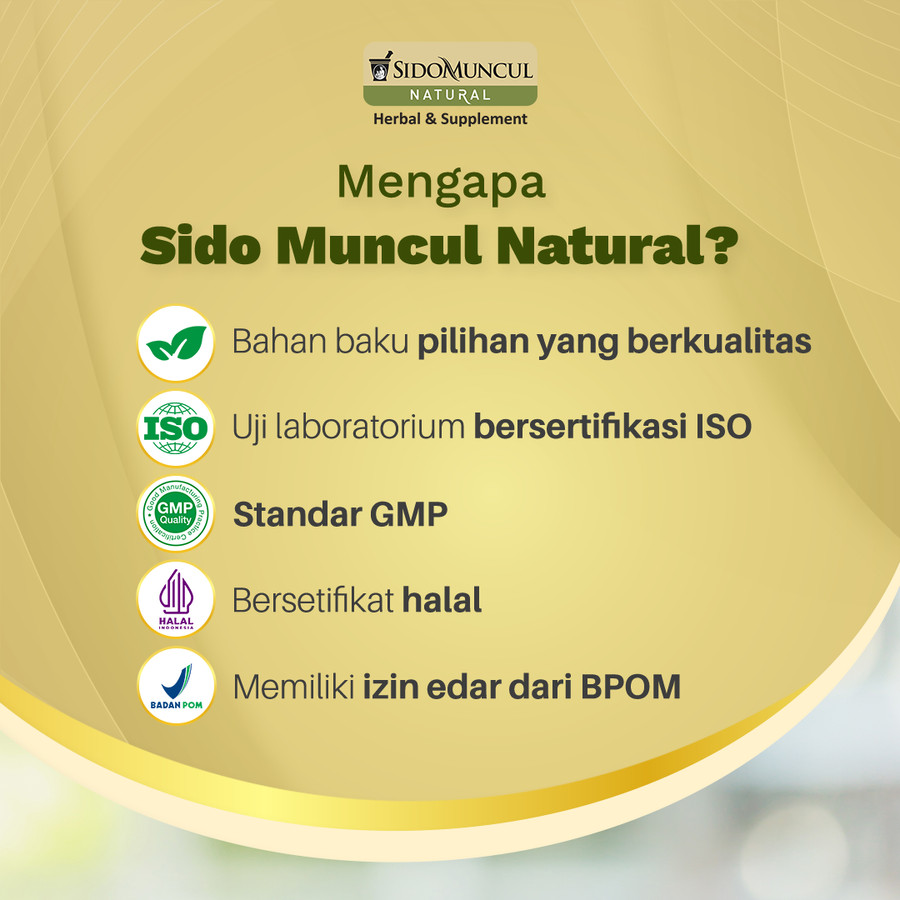 SIDOMUNCUL
NATURAL
Herbal & Supplement

Mengapa
Sido Muncul Natural?

Bahan baku pilihan yang berkualitas

ISO

Uji laboratorium bersertifikasi ISO

Good Manufacturing Practice Certification
GMP
Quality

Standar GMP

HALAL
INDONESIA

Bersetifikat halal

BADAN POM

Memiliki izin edar dari BPOM